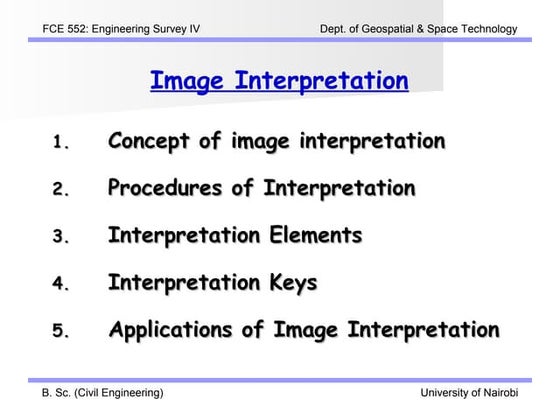 FCE 552: Engineering Survey IV
Dept. of Geospatial & Space Technology

Image Interpretation

1. Concept of image interpretation
2. Procedures of Interpretation
3. Interpretation Elements
4. Interpretation Keys
5. Applications of Image Interpretation

B. Sc. (Civil Engineering)
University of Nairobi